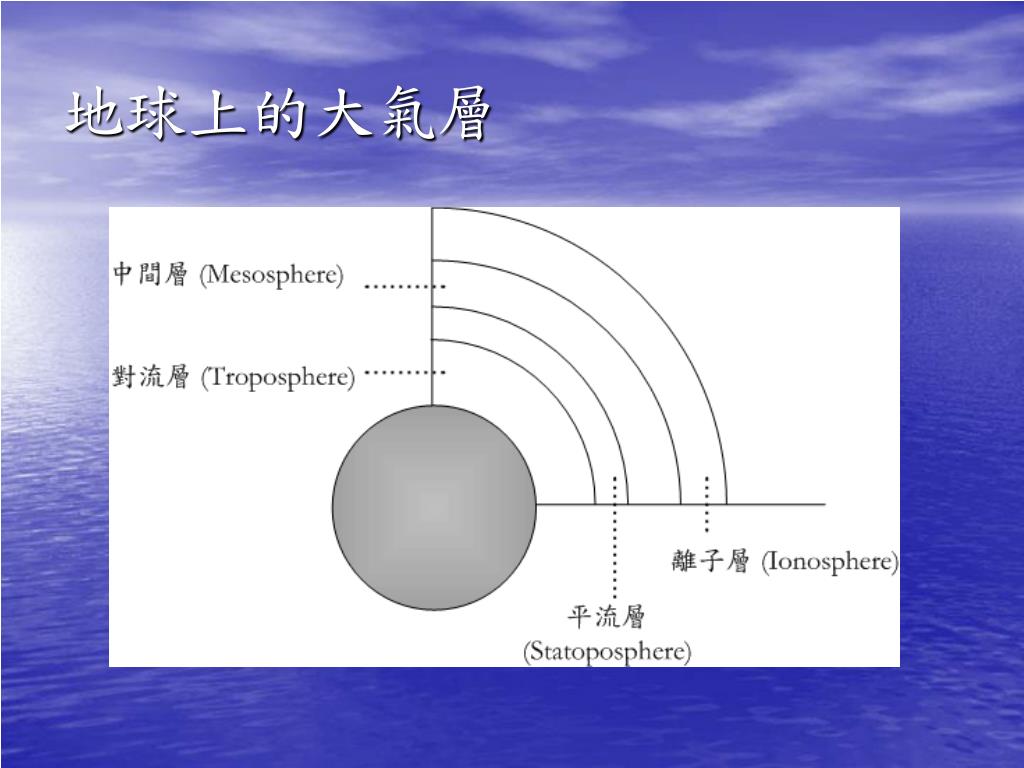 地球上的大氣層

中間層 (Mesosphere)

對流層 (Troposphere)

離子層 (Ionosphere)

平流層
(Statoposphere)